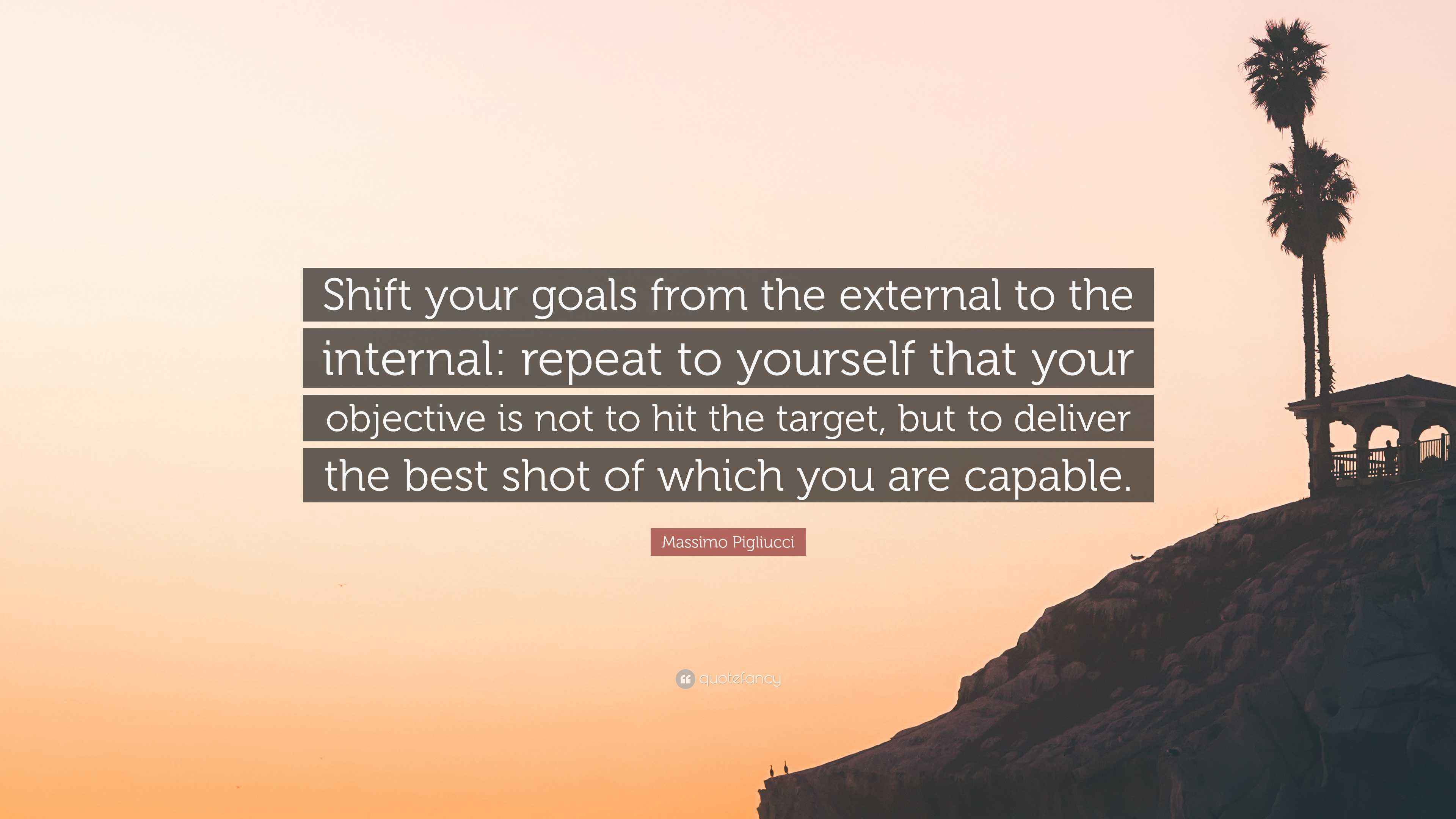 Shift your goals from the external to the internal: repeat to yourself that your objective is not to hit the target, but to deliver the best shot of which you are capable.

Massimo Pigliucci

quotefancy